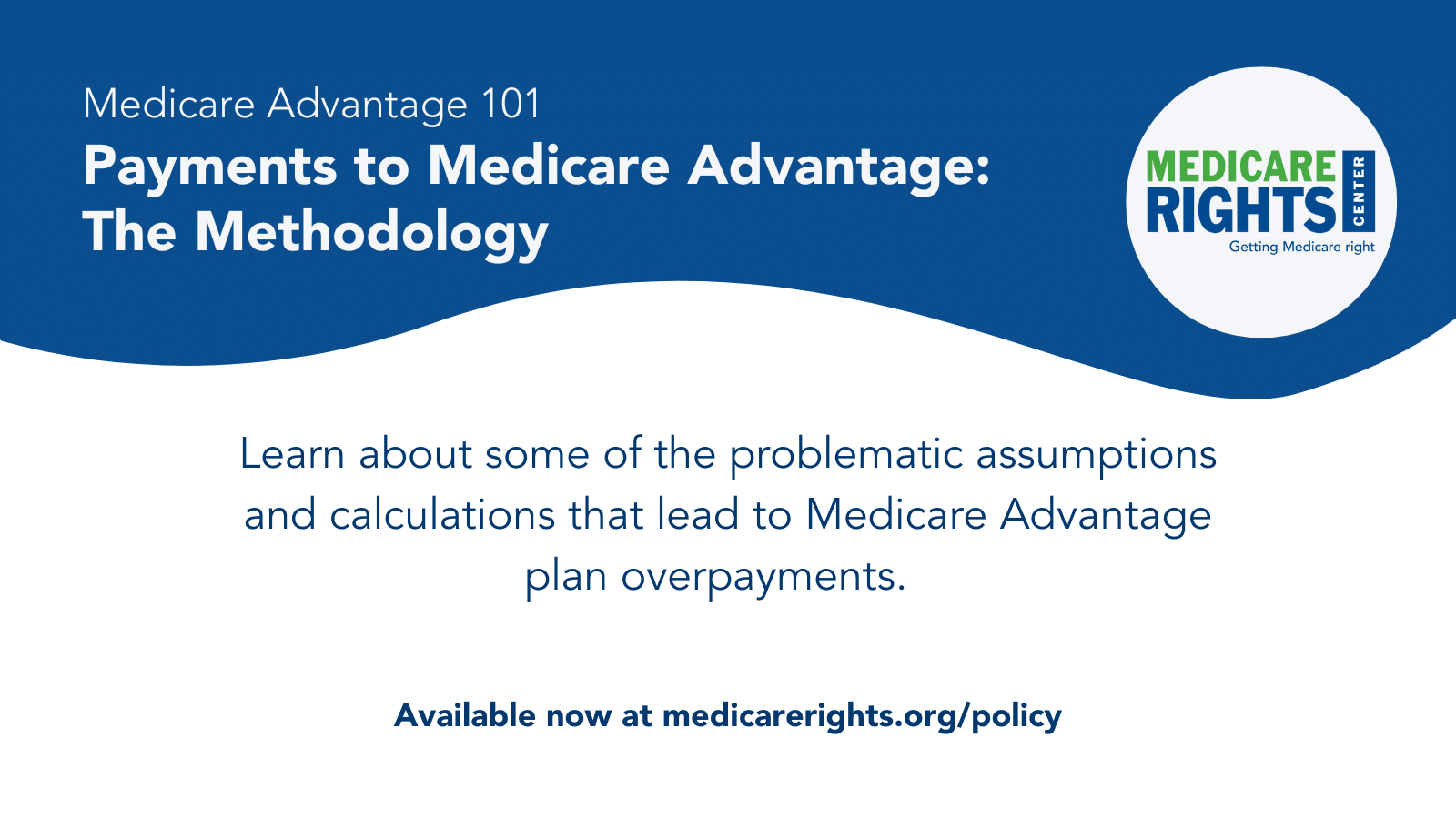 Medicare Advantage 101

Payments to Medicare Advantage: The Methodology

MEDICARE RIGHTS CENTER
Getting Medicare right

Learn about some of the problematic assumptions and calculations that lead to Medicare Advantage plan overpayments.

Available now at medicarerights.org/policy